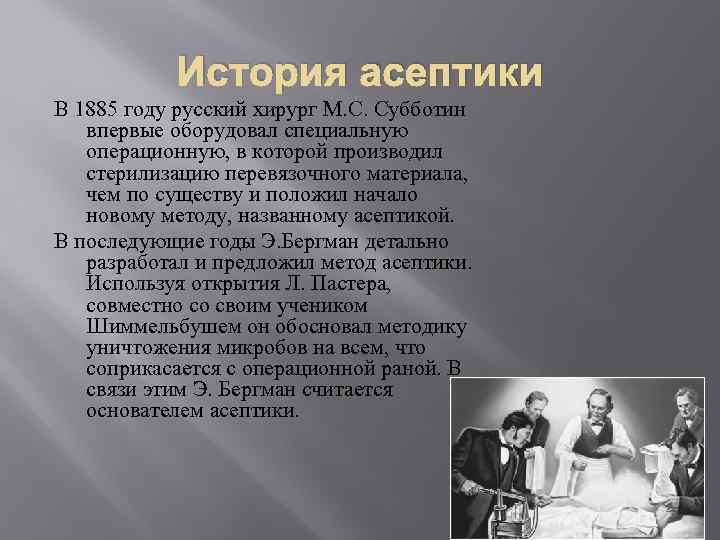 История асептики

В 1885 году русский хирург М.С. Субботин впервые оборудовал специальную операционную, в которой производил стерилизацию перевязочного материала, чем по существу и положил начало новому методу, названному асептикой.

В последующие годы Э.Бергман детально разработал и предложил метод асептики. Используя открытия Л. Пастера, совместно со своим учеником Шиммельбушем он обосновал методику уничтожения микробов на всем, что соприкасается с операционной раной. В связи этим Э. Бергман считается основателем асептики.